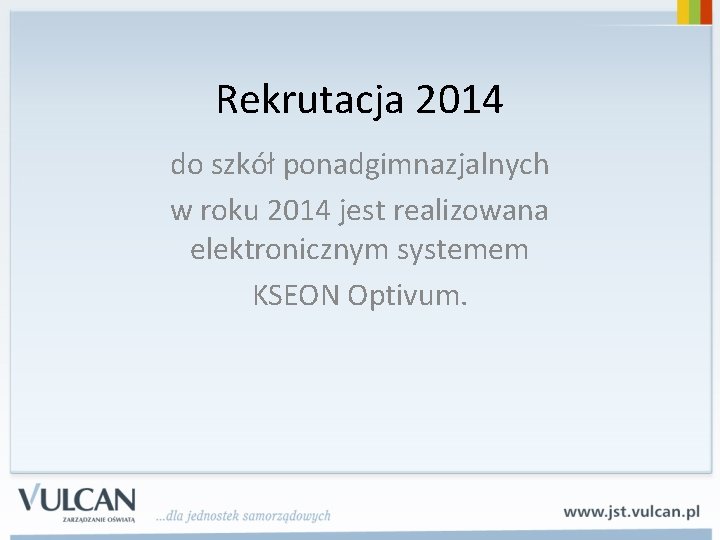 Rekrutacja 2014

do szkół ponadgimnazjalnych w roku 2014 jest realizowana elektronicznym systemem KSEON Optivum.

VULCAN
ZARZĄDZANIE OŚWIATĄ
...dla jednostek samorządowych
www.jst.vulcan.pl